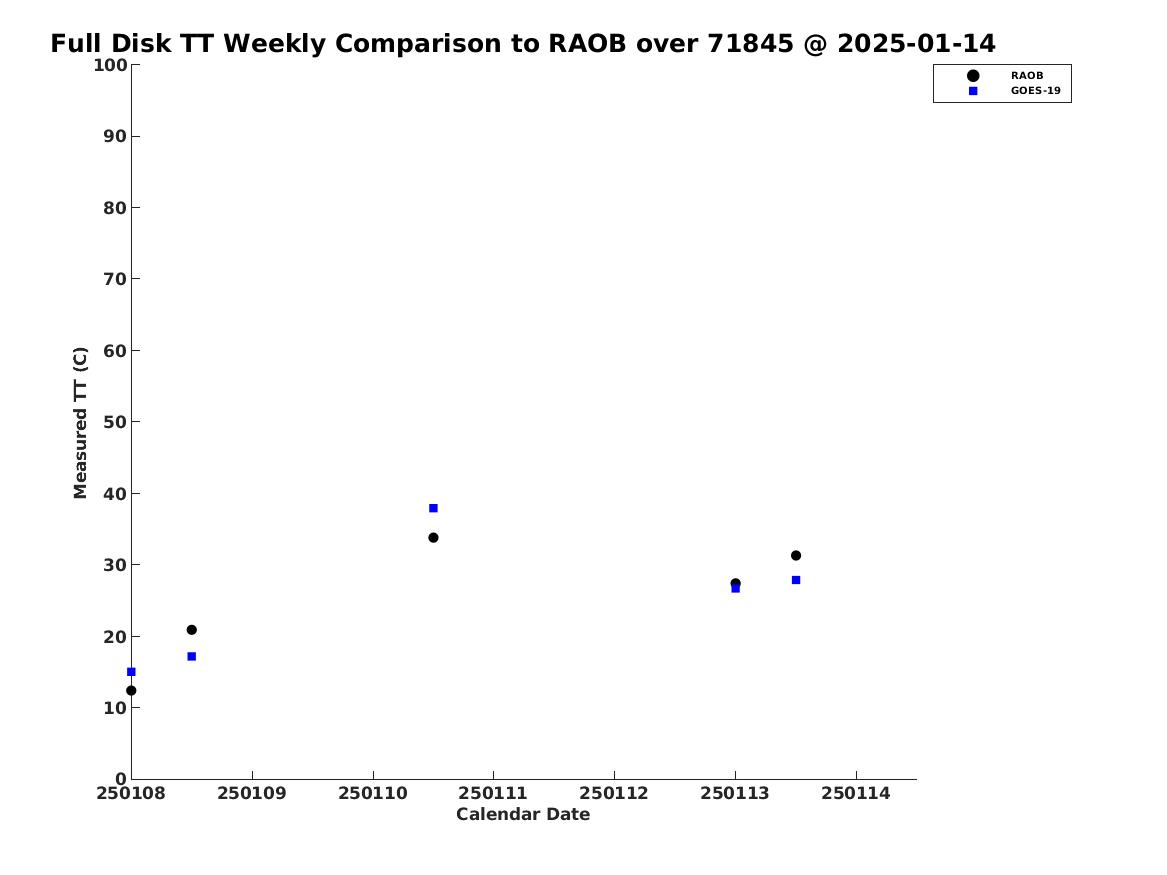 Full Disk TT Weekly Comparison to RAOB over 71845 @ 2025-01-14

RAOB
GOES-19

Measured TT (C)

100
90
80
70
60
50
40
30
20
10
0

250108 250109 250110 250111 250112 250113 250114

Calendar Date